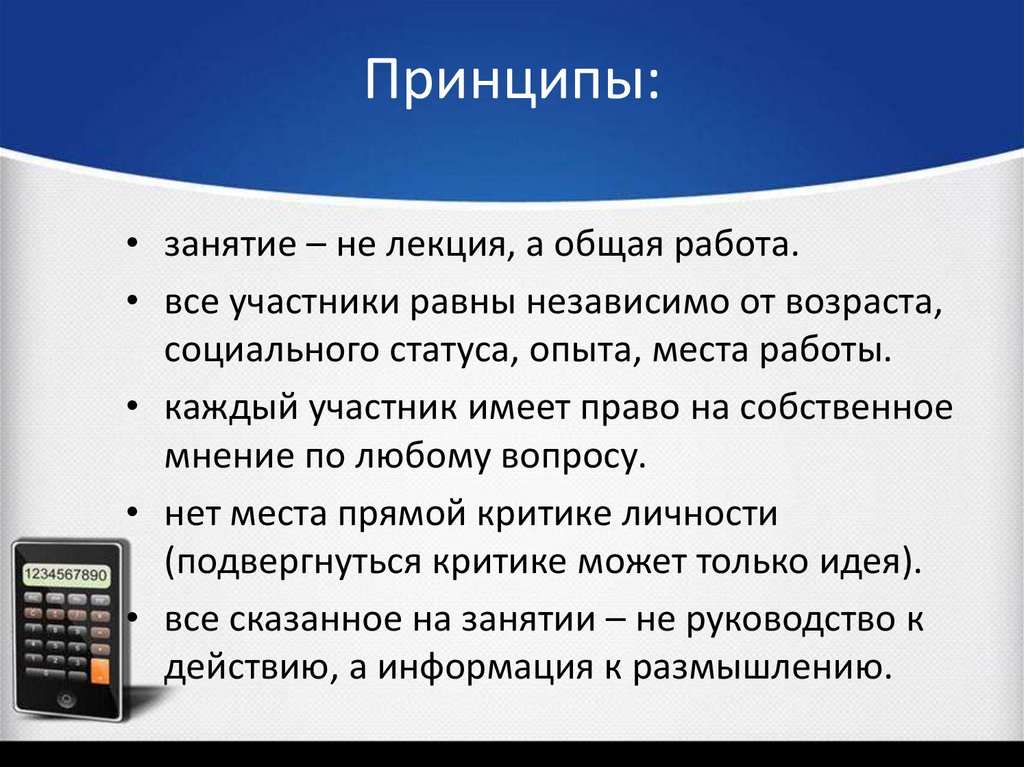 Принципы:

• занятие – не лекция, а общая работа.
• все участники равны независимо от возраста, социального статуса, опыта, места работы.
• каждый участник имеет право на собственное мнение по любому вопросу.
• нет места прямой критике личности (подвергнуться критике может только идея).
• все сказанное на занятии – не руководство к действию, а информация к размышлению.

1234567890